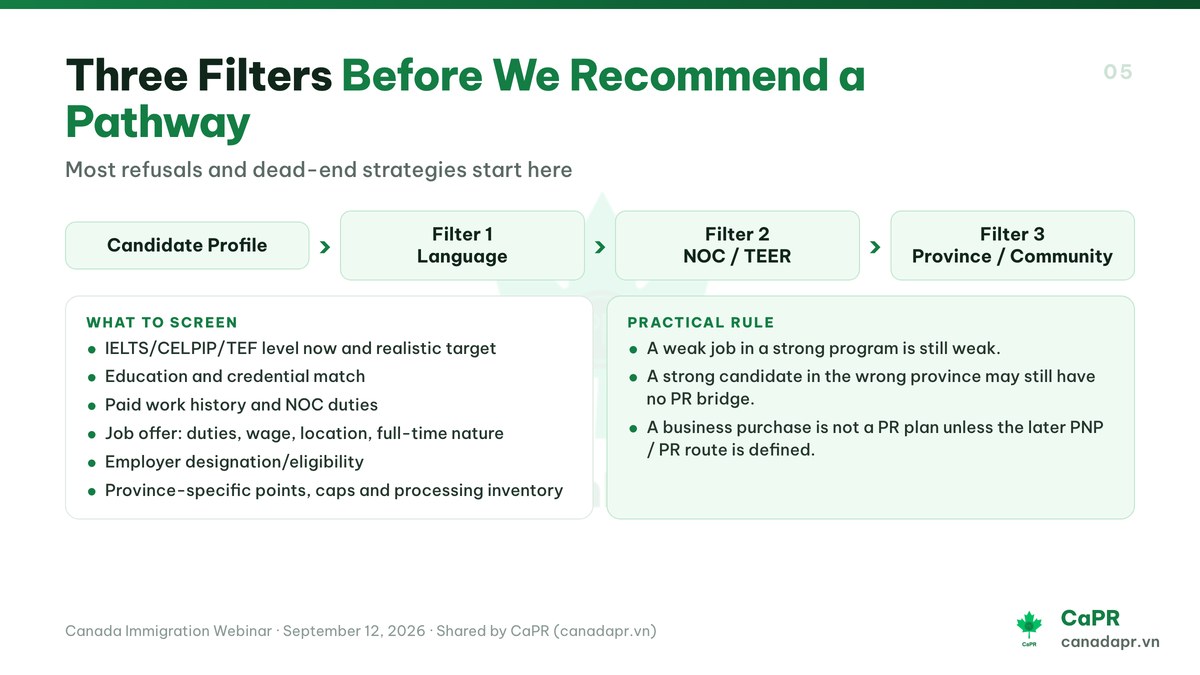 Three Filters Before We Recommend a Pathway

05

Most refusals and dead-end strategies start here

Candidate Profile

Filter 1
Language

Filter 2
NOC / TEER

Filter 3
Province / Community

WHAT TO SCREEN
- IELTS/CELPIP/TEF level now and realistic target
- Education and credential match
- Paid work history and NOC duties
- Job offer: duties, wage, location, full-time nature
- Employer designation/eligibility
- Province-specific points, caps and processing inventory

PRACTICAL RULE
- A weak job in a strong program is still weak.
- A strong candidate in the wrong province may still have no PR bridge.
- A business purchase is not a PR plan unless the later PNP / PR route is defined.

Canada Immigration Webinar · September 12, 2026 · Shared by CaPR (canadapr.vn)

CaPR
CaPR
canadapr.vn